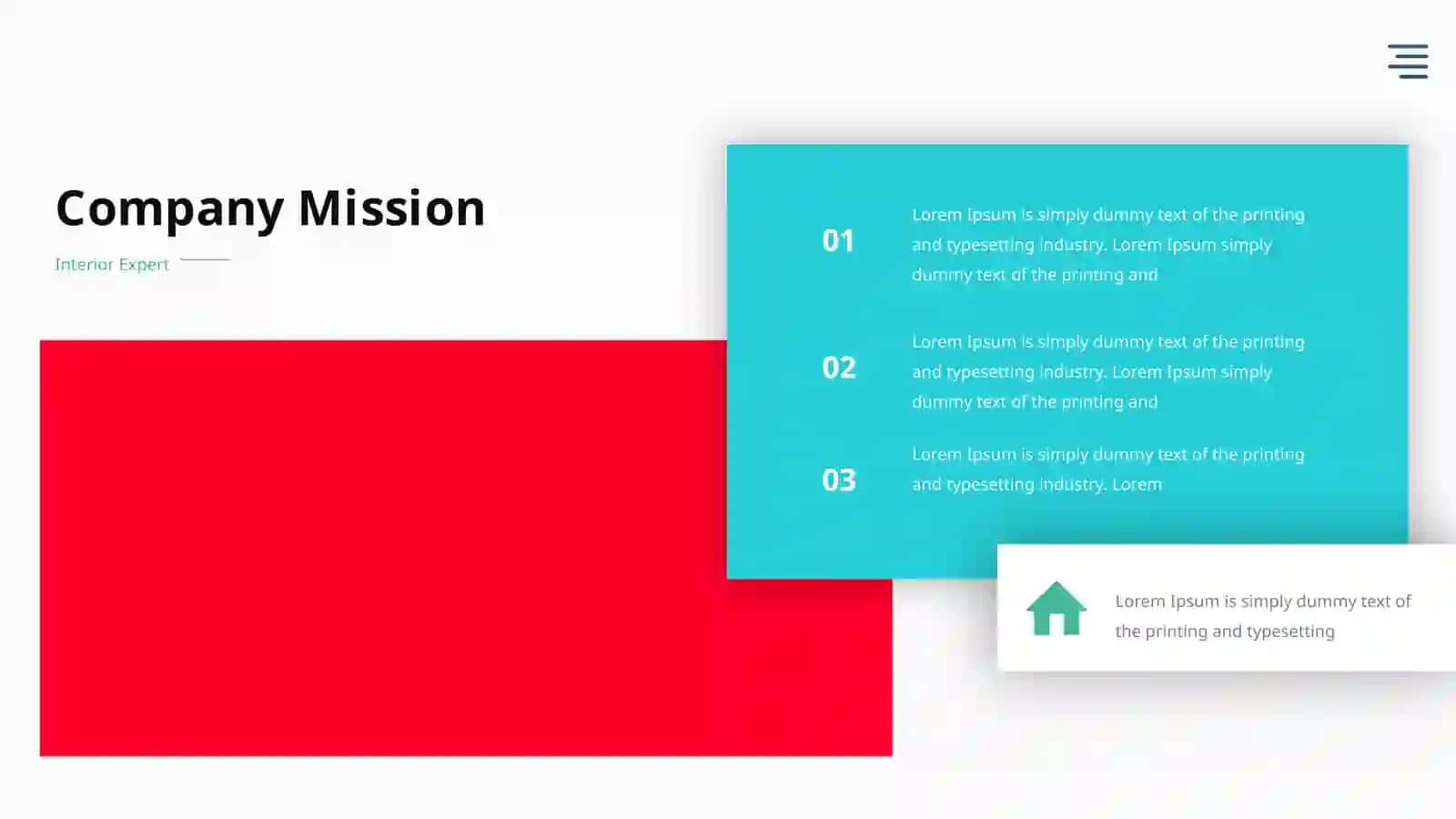 Company Mission

Interior Expert

01 Lorem Ipsum is simply dummy text of the printing and typesetting industry. Lorem Ipsum simply dummy text of the printing and

02 Lorem Ipsum is simply dummy text of the printing and typesetting industry. Lorem Ipsum simply dummy text of the printing and

03 Lorem Ipsum is simply dummy text of the printing and typesetting industry. Lorem

Lorem Ipsum is simply dummy text of the printing and typesetting